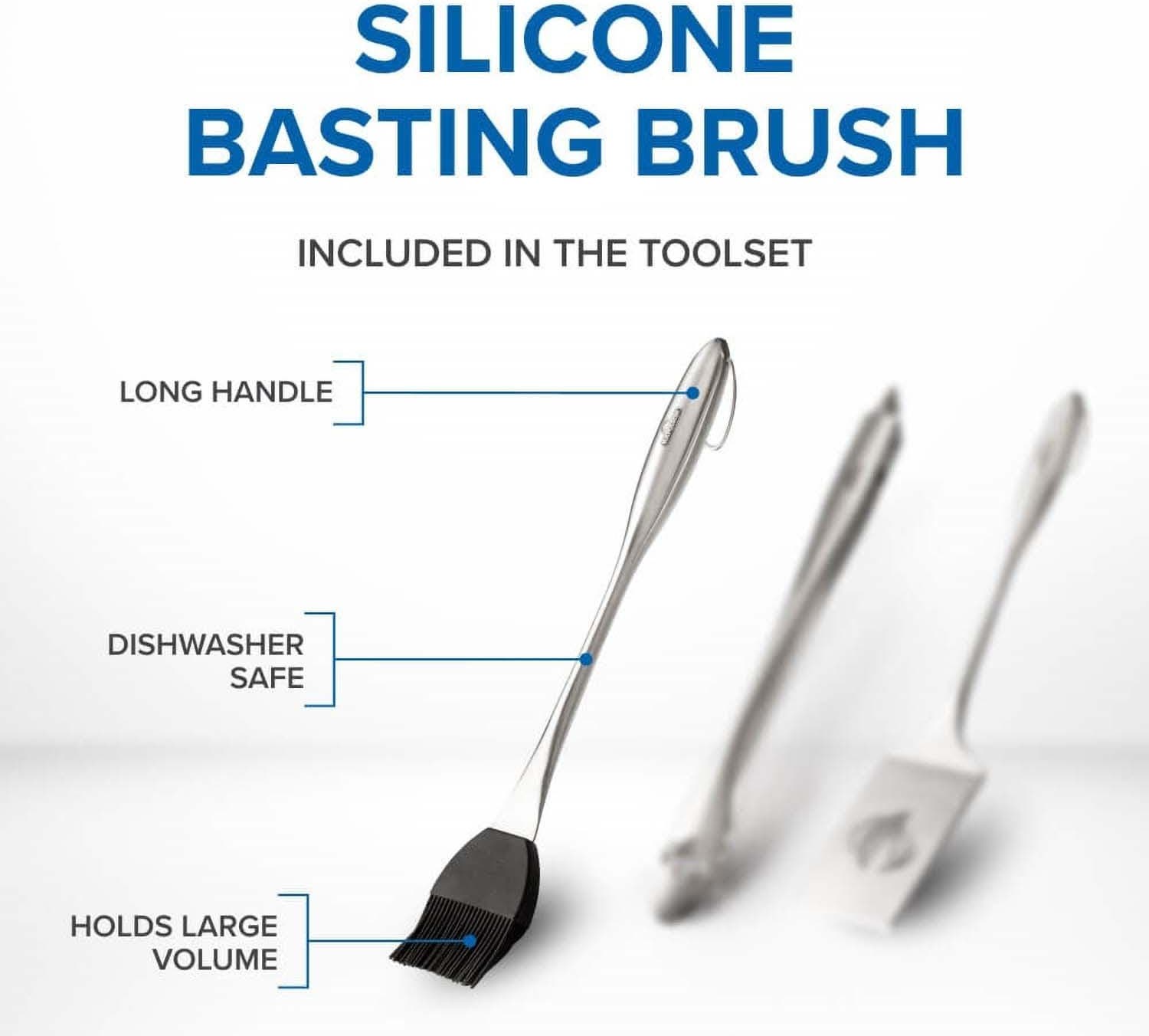 SILICONE
BASTING BRUSH

INCLUDED IN THE TOOLSET

LONG HANDLE

DISHWASHER SAFE

HOLDS LARGE VOLUME